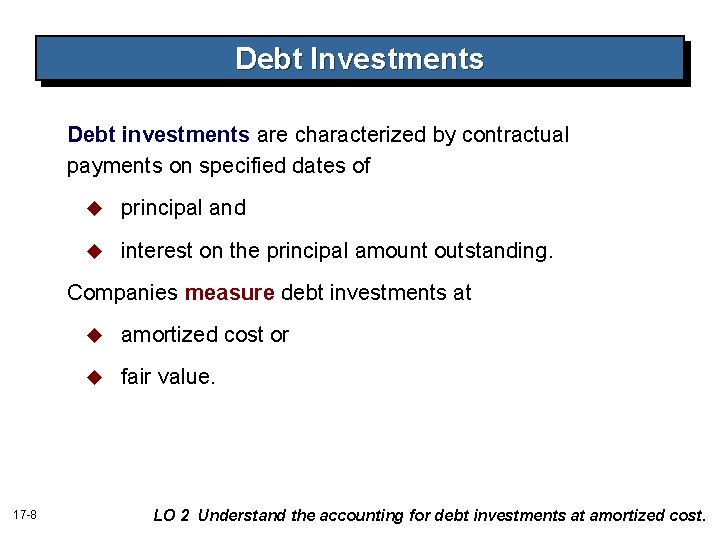 Debt Investments

Debt investments are characterized by contractual payments on specified dates of

◆ principal and

◆ interest on the principal amount outstanding.

Companies measure debt investments at

◆ amortized cost or

◆ fair value.

17-8

LO 2 Understand the accounting for debt investments at amortized cost.